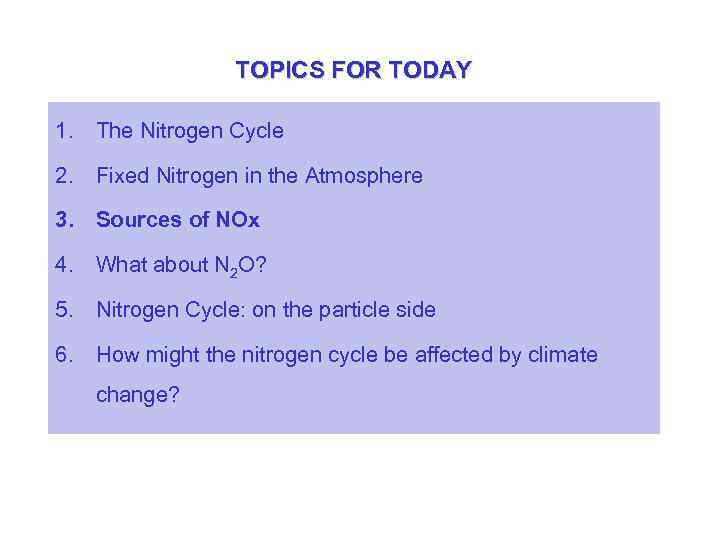 TOPICS FOR TODAY

1. The Nitrogen Cycle

2. Fixed Nitrogen in the Atmosphere

3. Sources of NOx

4. What about $N_2O$?

5. Nitrogen Cycle: on the particle side

6. How might the nitrogen cycle be affected by climate change?